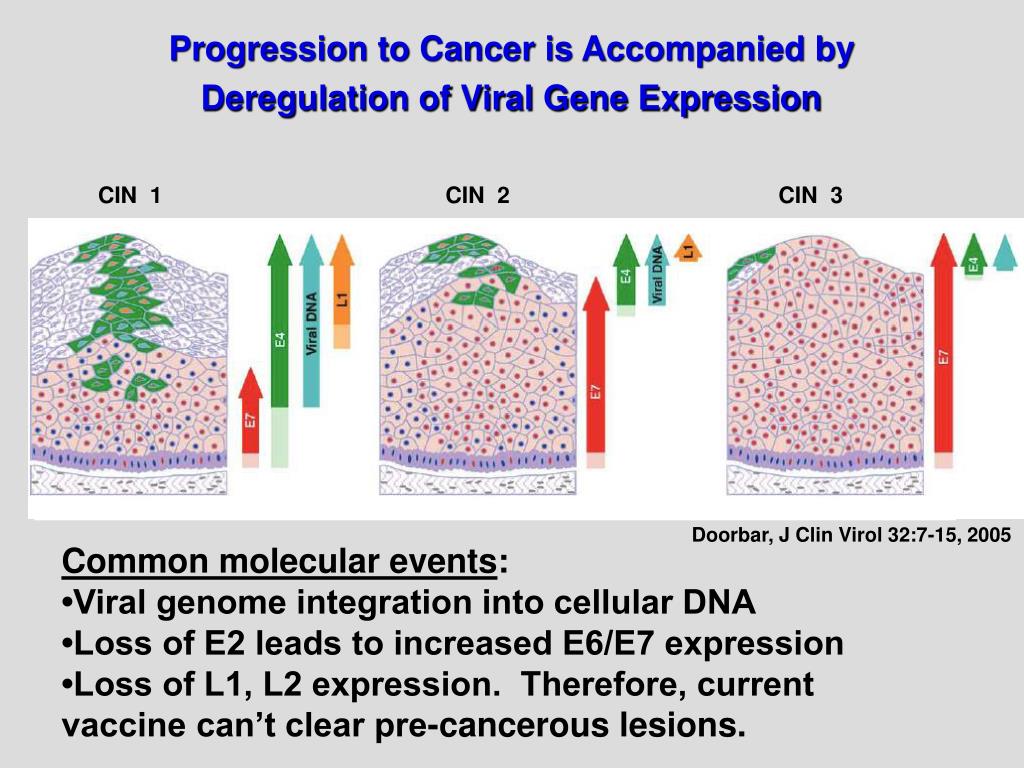 Progression to Cancer is Accompanied by Deregulation of Viral Gene Expression

CIN 1

E7

E4

Viral DNA

L1

CIN 2

E7

E4

Viral DNA

L1

CIN 3

E7

E4

Doorbar, J Clin Virol 32:7-15, 2005

Common molecular events:
•Viral genome integration into cellular DNA
•Loss of E2 leads to increased E6/E7 expression
•Loss of L1, L2 expression. Therefore, current vaccine can't clear pre-cancerous lesions.